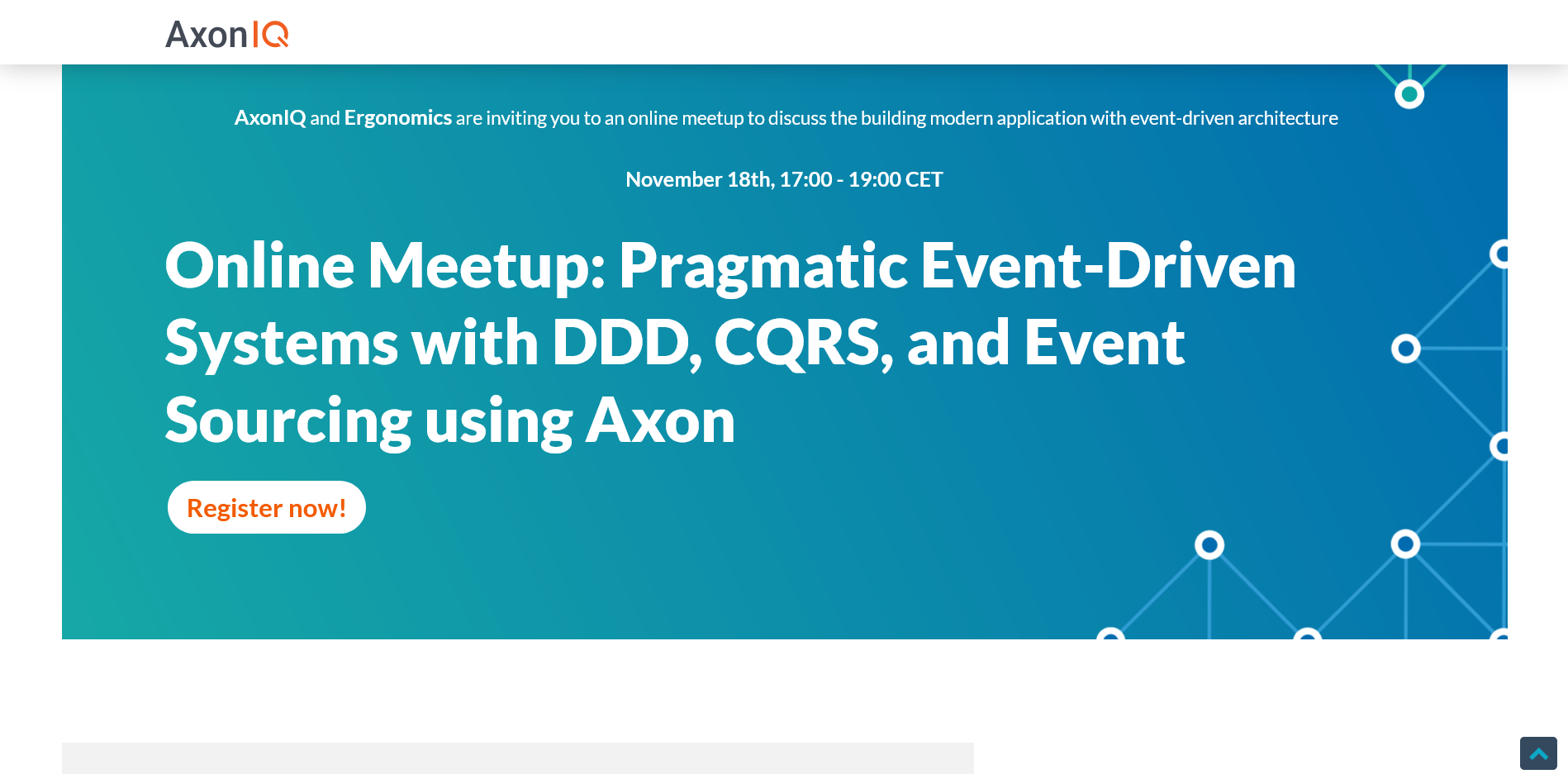 AxonIQ

AxonIQ and Ergonomics are inviting you to an online meetup to discuss the building modern application with event-driven architecture

November 18th, 17:00 - 19:00 CET

Online Meetup: Pragmatic Event-Driven Systems with DDD, CQRS, and Event Sourcing using Axon

Register now!